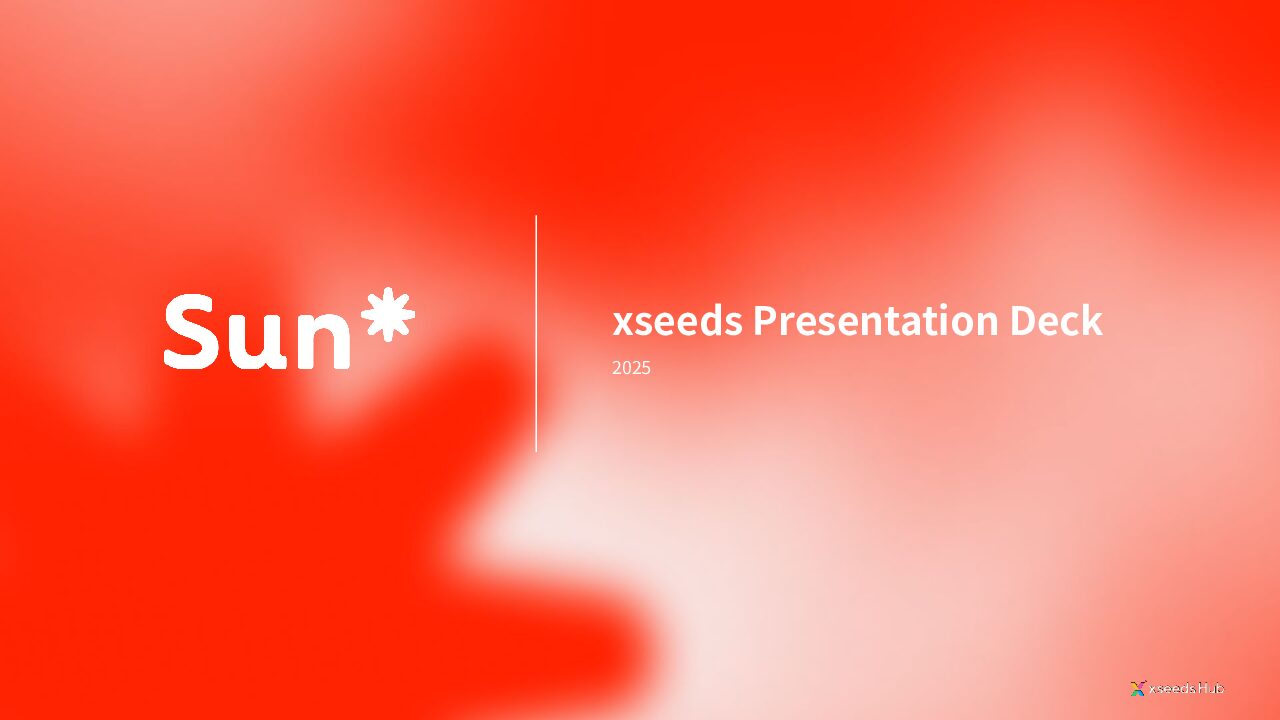 Sun*

xseeds Presentation Deck

2025

xseeds Hub